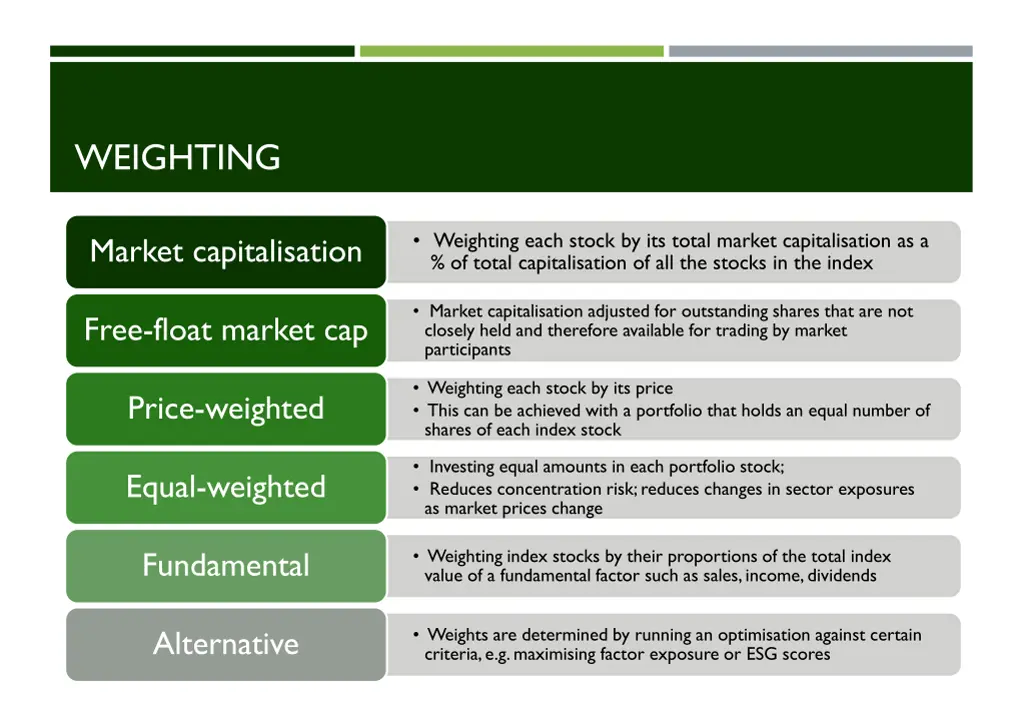 WEIGHTING

Market capitalisation

• Weighting each stock by its total market capitalisation as a % of total capitalisation of all the stocks in the index

Free-float market cap

• Market capitalisation adjusted for outstanding shares that are not closely held and therefore available for trading by market participants

Price-weighted

• Weighting each stock by its price
• This can be achieved with a portfolio that holds an equal number of shares of each index stock

Equal-weighted

• Investing equal amounts in each portfolio stock;
• Reduces concentration risk; reduces changes in sector exposures as market prices change

Fundamental

• Weighting index stocks by their proportions of the total index value of a fundamental factor such as sales, income, dividends

Alternative

• Weights are determined by running an optimisation against certain criteria, e.g. maximising factor exposure or ESG scores